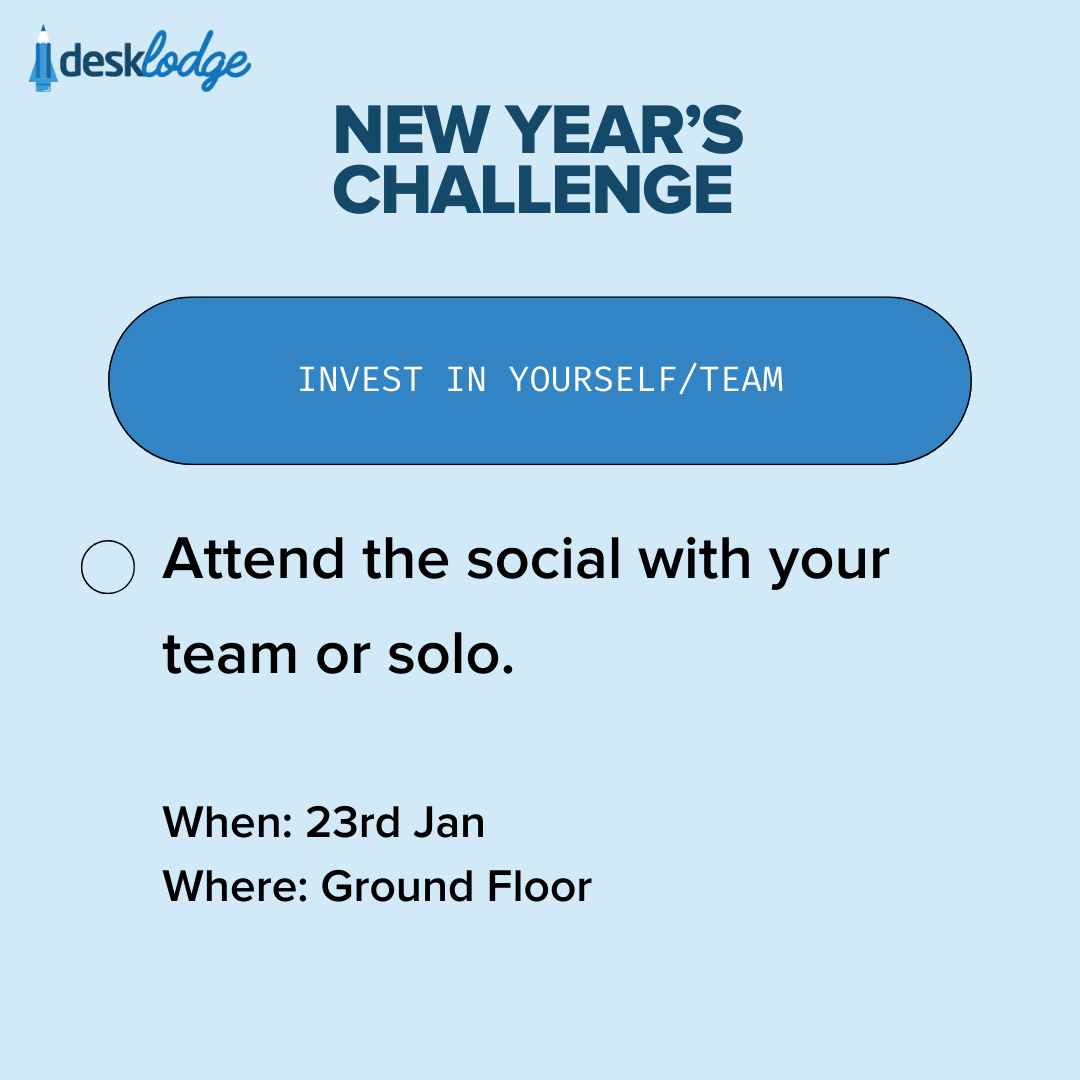 desklodge

NEW YEAR'S CHALLENGE

INVEST IN YOURSELF/TEAM

Attend the social with your team or solo.

When: 23rd Jan
Where: Ground Floor